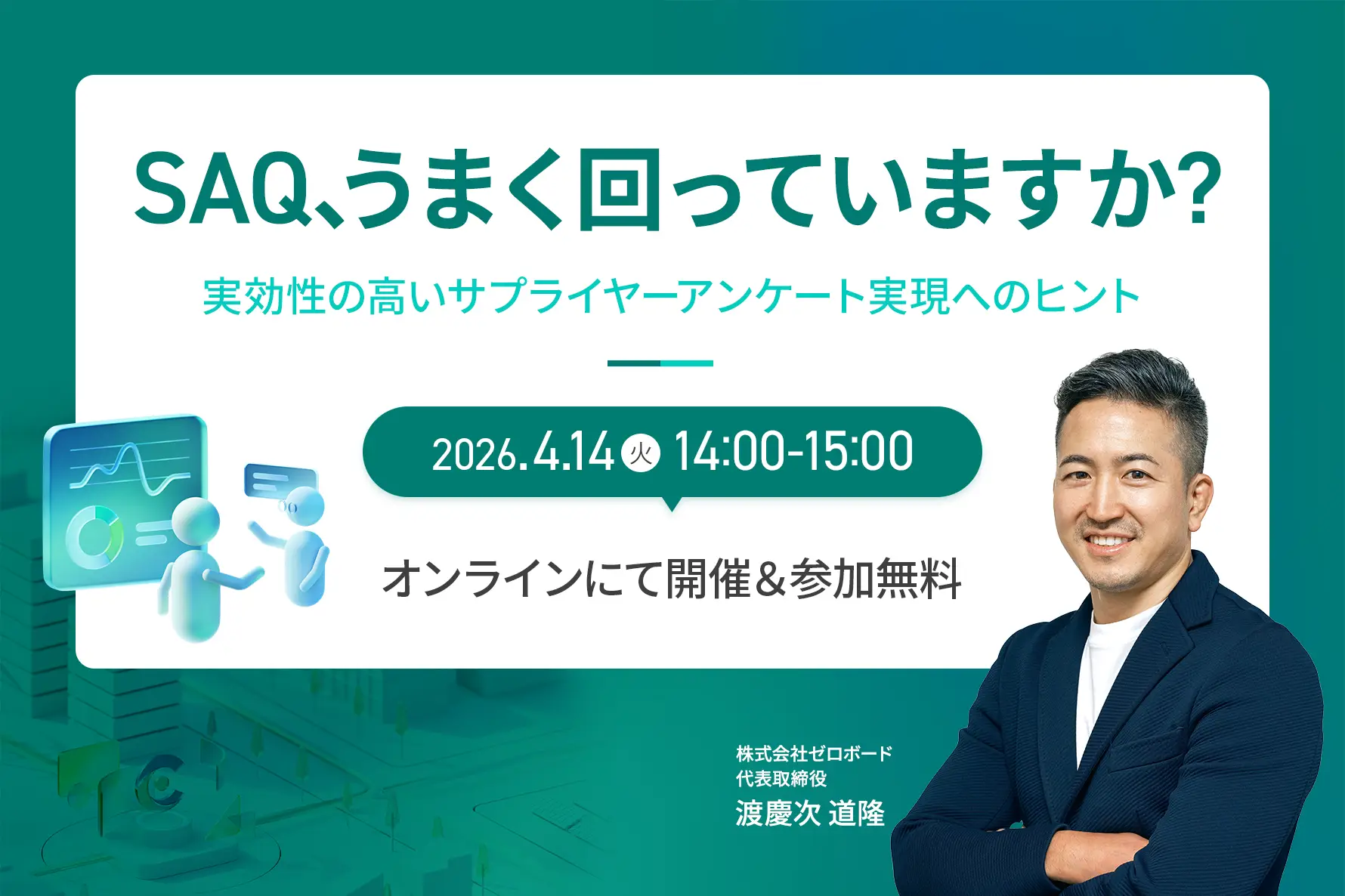 SAQ、うまく回っていますか?

実効性の高いサプライヤーアンケート実現へのヒント

2026.4.14 火 14:00-15:00

オンラインにて開催&参加無料

株式会社ゼロボード
代表取締役
渡慶次 道隆